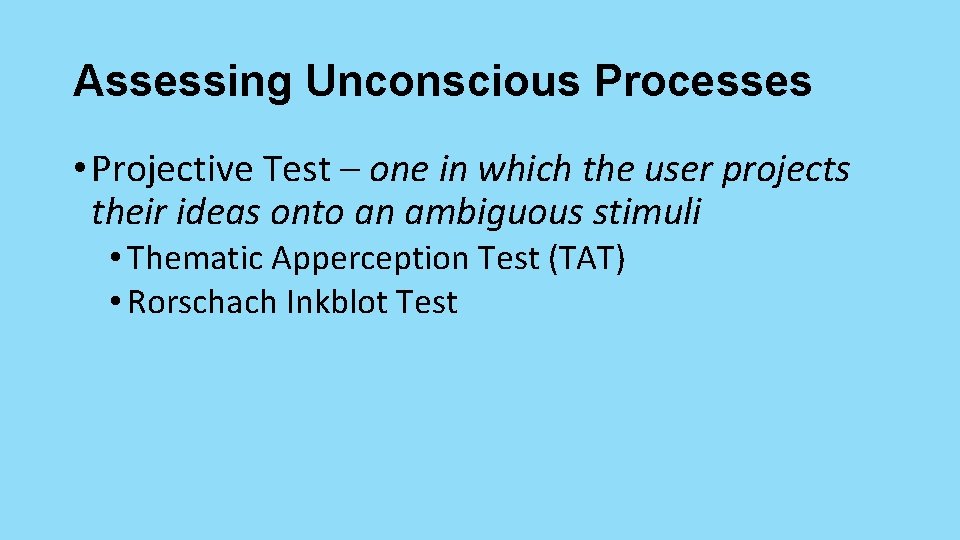 Assessing Unconscious Processes

• Projective Test – one in which the user projects their ideas onto an ambiguous stimuli

• Thematic Apperception Test (TAT)
• Rorschach Inkblot Test